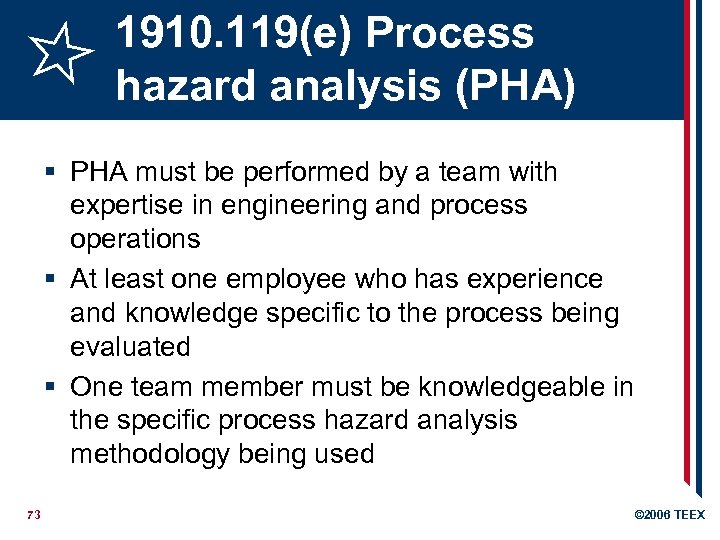 1910.119(e) Process hazard analysis (PHA)

▪ PHA must be performed by a team with expertise in engineering and process operations

▪ At least one employee who has experience and knowledge specific to the process being evaluated

▪ One team member must be knowledgeable in the specific process hazard analysis methodology being used

73

©2006 TEEX